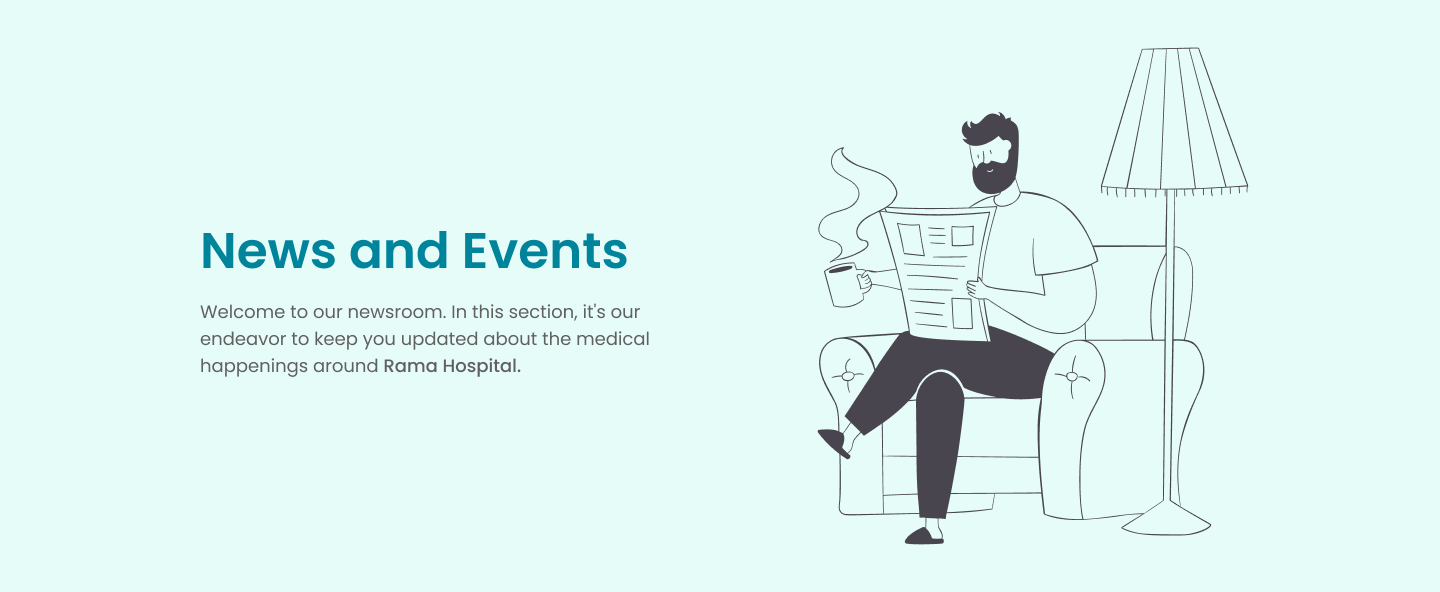 News and Events

Welcome to our newsroom. In this section, it's our endeavor to keep you updated about the medical happenings around Rama Hospital.